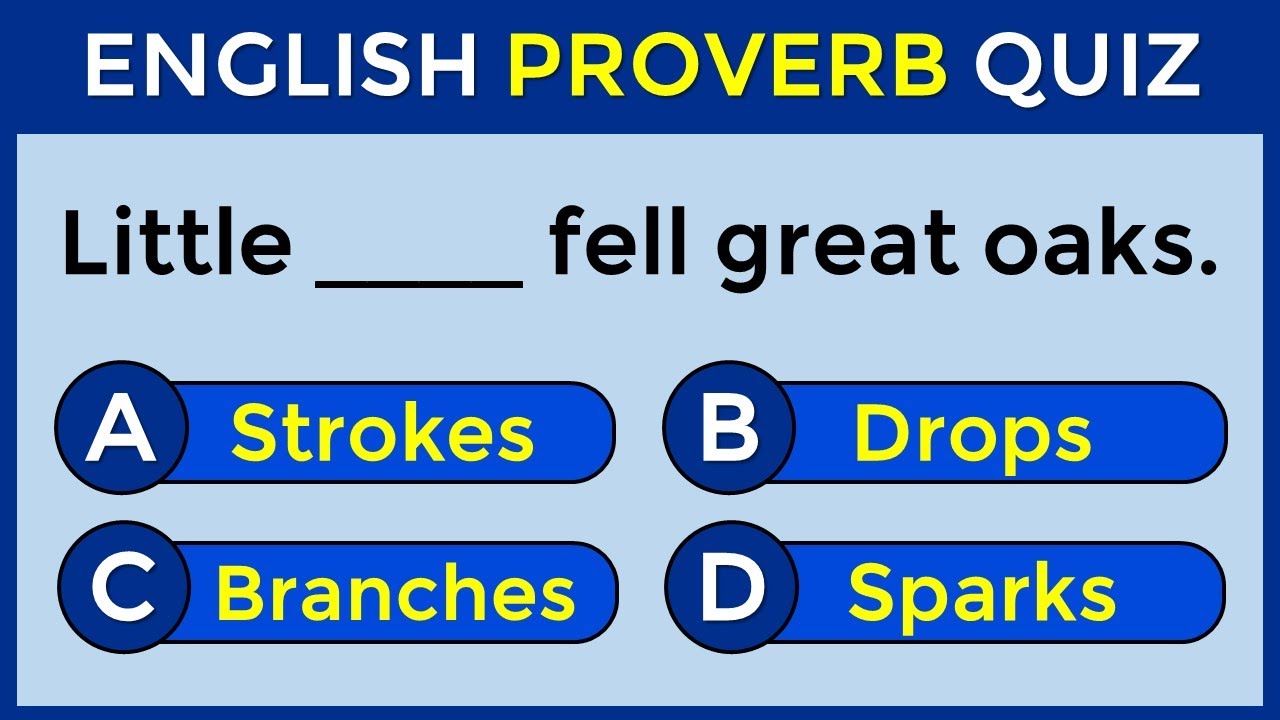 ENGLISH PROVERB QUIZ

Little _____ fell great oaks.

A Strokes
B Drops
C Branches
D Sparks